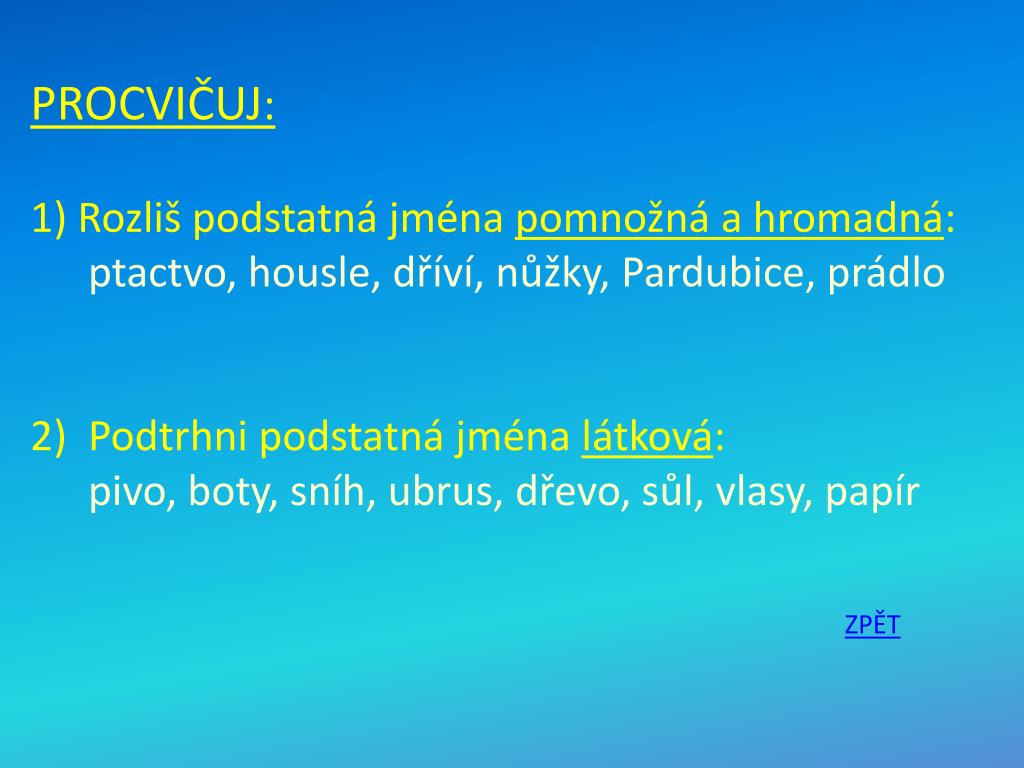 PROCVIČUJ:

1) Rozliš podstatná jména pomnožná a hromadná:
ptactvo, housle, dříví, nůžky, Pardubice, prádlo

2) Podtrhni podstatná jména látková:
pivo, boty, sníh, ubrus, dřevo, sůl, vlasy, papír

ZPĚT